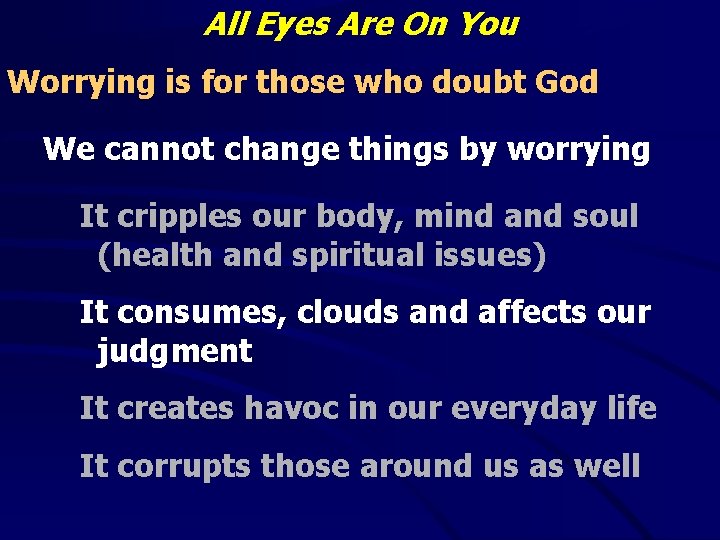 All Eyes Are On You

Worrying is for those who doubt God

We cannot change things by worrying

It cripples our body, mind and soul (health and spiritual issues)

It consumes, clouds and affects our judgment

It creates havoc in our everyday life

It corrupts those around us as well